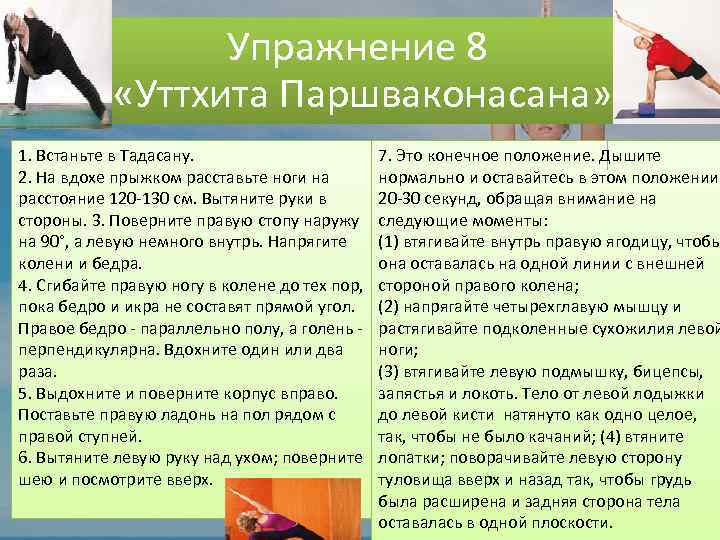 Упражнение 8
«Уттхита Паршваконасана»

1. Встаньте в Тадасану.
2. На вдохе прыжком расставьте ноги на расстояние 120-130 см. Вытяните руки в стороны. 3. Поверните правую стопу наружу на 90°, а левую немного внутрь. Напрягите колени и бедра.
4. Сгибайте правую ногу в колене до тех пор, пока бедро и икра не составят прямой угол. Правое бедро - параллельно полу, а голень - перпендикулярна. Вдохните один или два раза.
5. Выдохните и поверните корпус вправо. Поставьте правую ладонь на пол рядом с правой ступней.
6. Вытяните левую руку над ухом; поверните шею и посмотрите вверх.

7. Это конечное положение. Дышите нормально и оставайтесь в этом положении 20-30 секунд, обращая внимание на следующие моменты:
(1) втягивайте внутрь правую ягодицу, чтобы она оставалась на одной линии с внешней стороной правого колена;
(2) напрягайте четырехглавую мышцу и растягивайте подколенные сухожилия левой ноги;
(3) втягивайте левую подмышку, бицепсы, запястья и локоть. Тело от левой лодыжки до левой кисти натянуто как одно целое, так, чтобы не было качаний; (4) втяните лопатки; поворачивайте левую сторону туловища вверх и назад так, чтобы грудь была расширена и задняя сторона тела оставалась в одной плоскости.